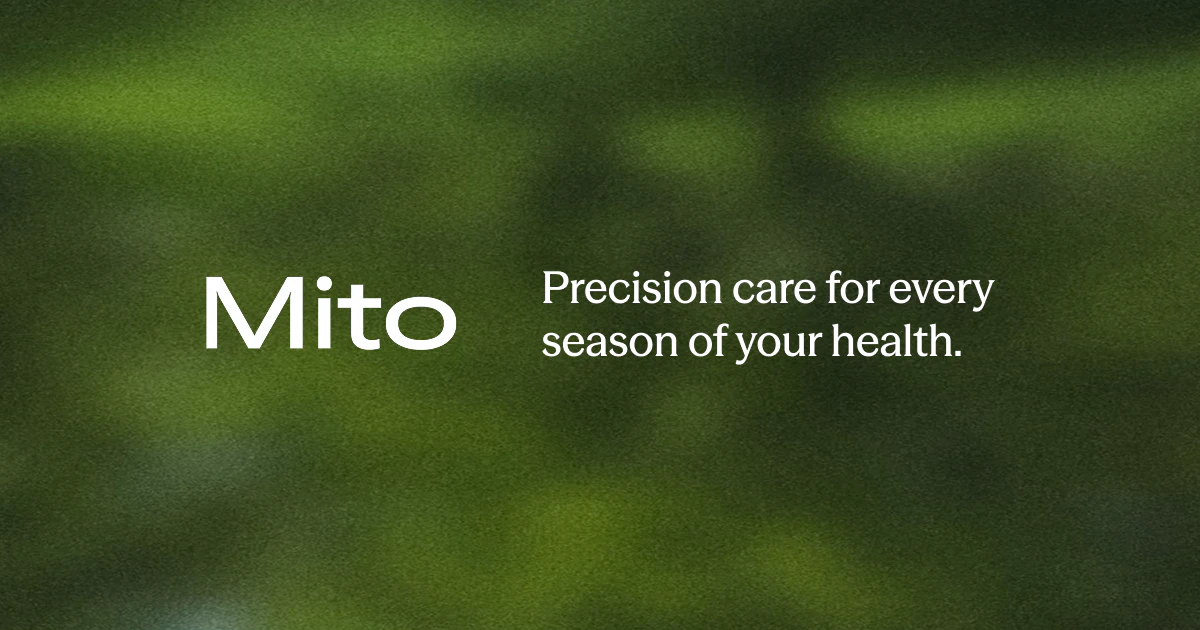 Mito

Precision care for every season of your health.